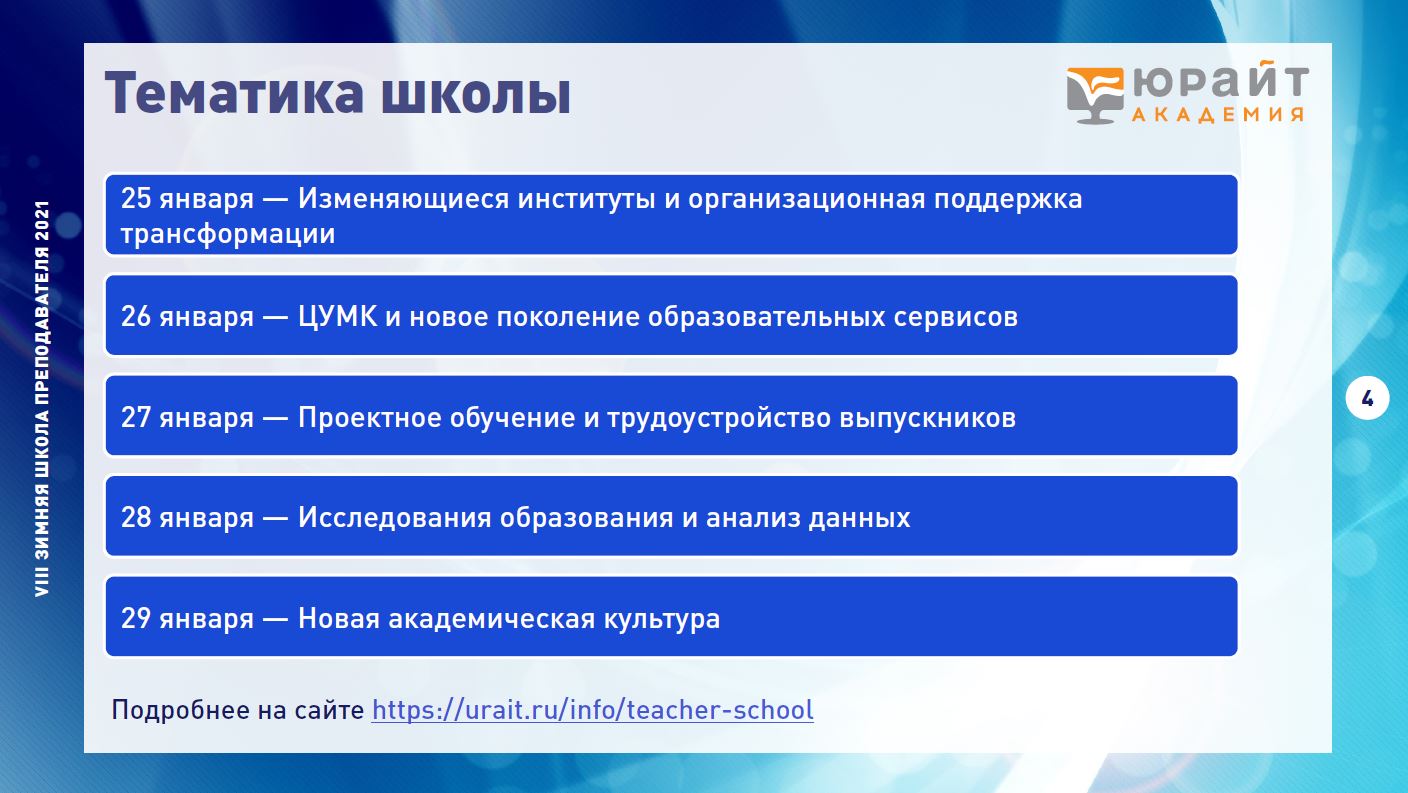 VIII ЗИМНЯЯ ШКОЛА ПРЕПОДАВАТЕЛЯ 2021

Тематика школы

ЮРАЙТ
АКАДЕМИЯ

25 января — Изменяющиеся институты и организационная поддержка трансформации

26 января — ЦУМК и новое поколение образовательных сервисов

27 января — Проектное обучение и трудоустройство выпускников

28 января — Исследования образования и анализ данных

29 января — Новая академическая культура

Подробнее на сайте https://urait.ru/info/teacher-school

4